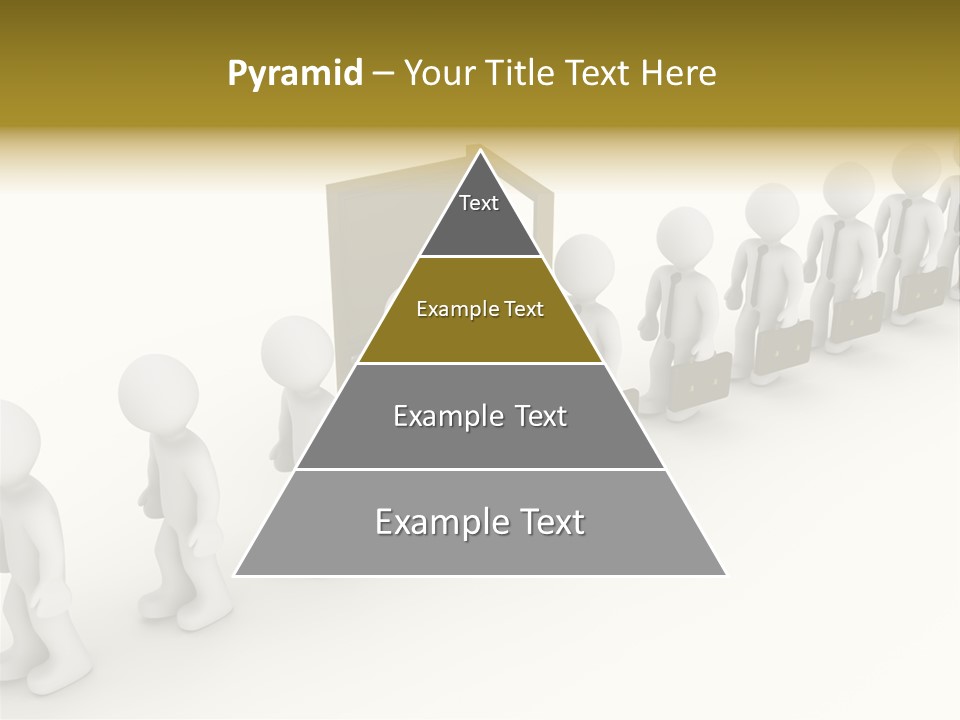 Pyramid – Your Title Text Here

Text

Example Text

Example Text

Example Text